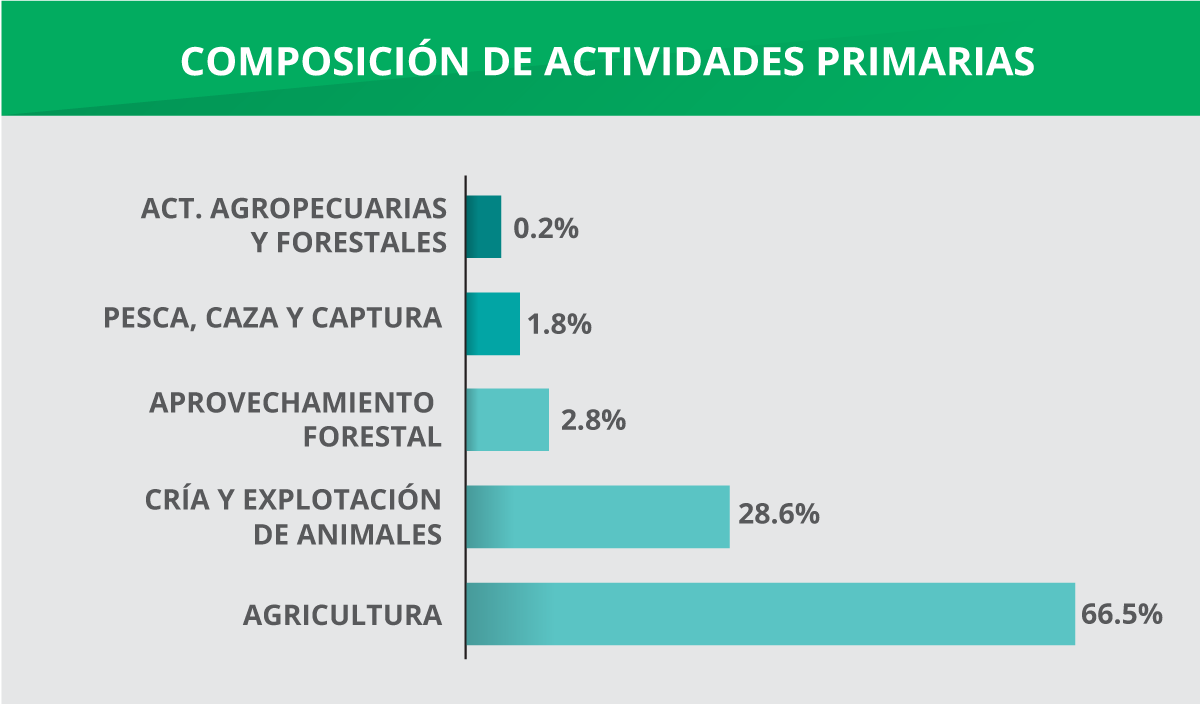 COMPOSICIÓN DE ACTIVIDADES PRIMARIAS

ACT. AGROPECUARIAS Y FORESTALES 0.2%

PESCA, CAZA Y CAPTURA 1.8%

APROVECHAMIENTO FORESTAL 2.8%

CRÍA Y EXPLOTACIÓN DE ANIMALES 28.6%

AGRICULTURA 66.5%